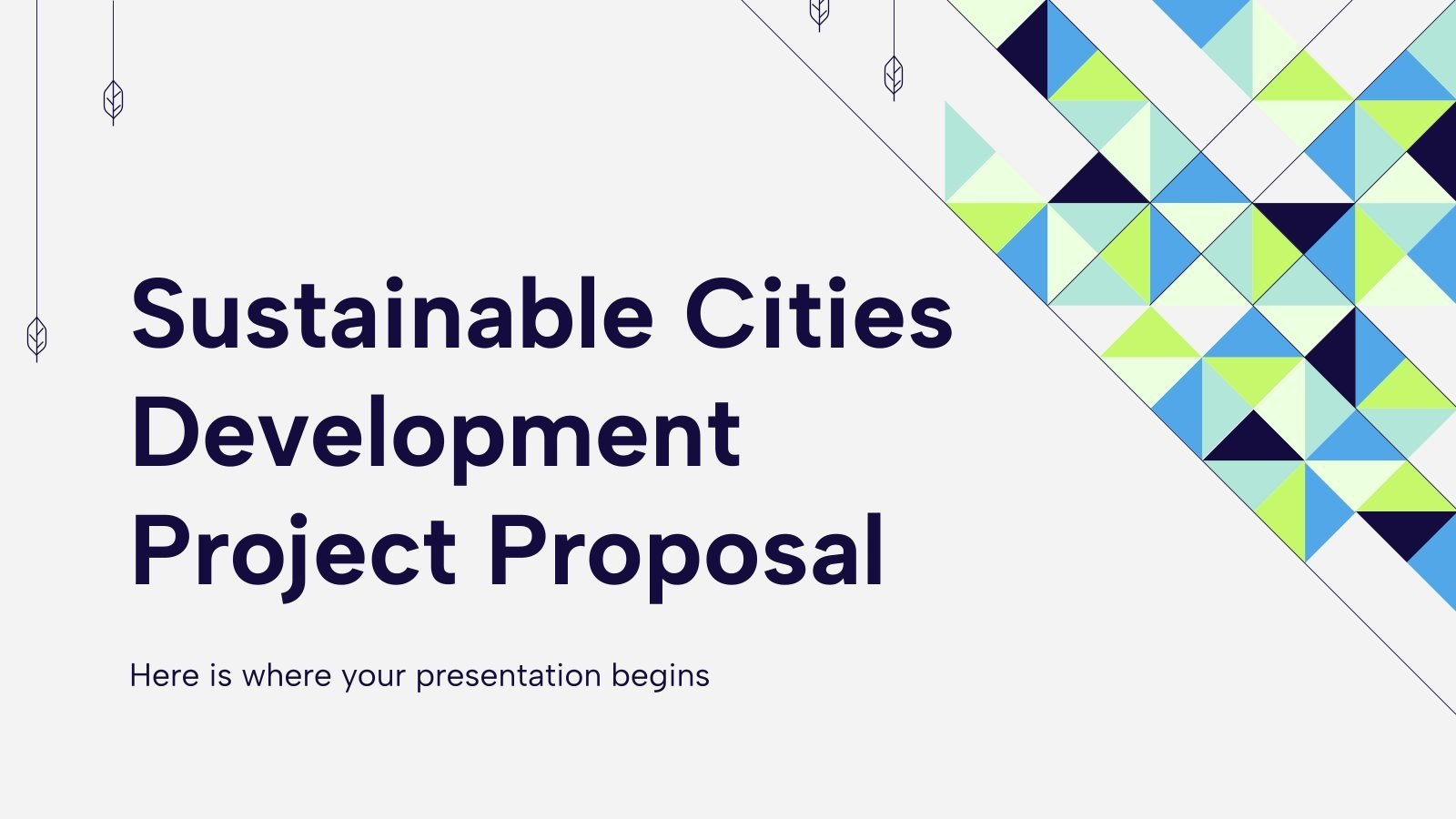 Sustainable Cities Development Project Proposal

Here is where your presentation begins